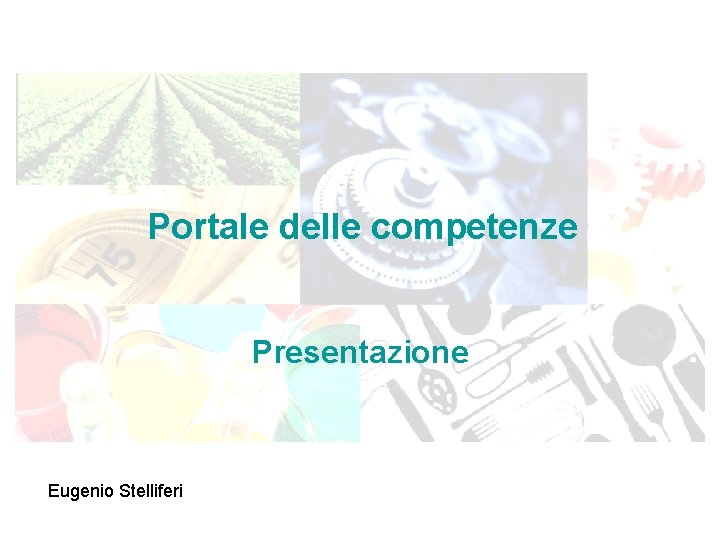 Portale delle competenze

Presentazione

Eugenio Stelliferi